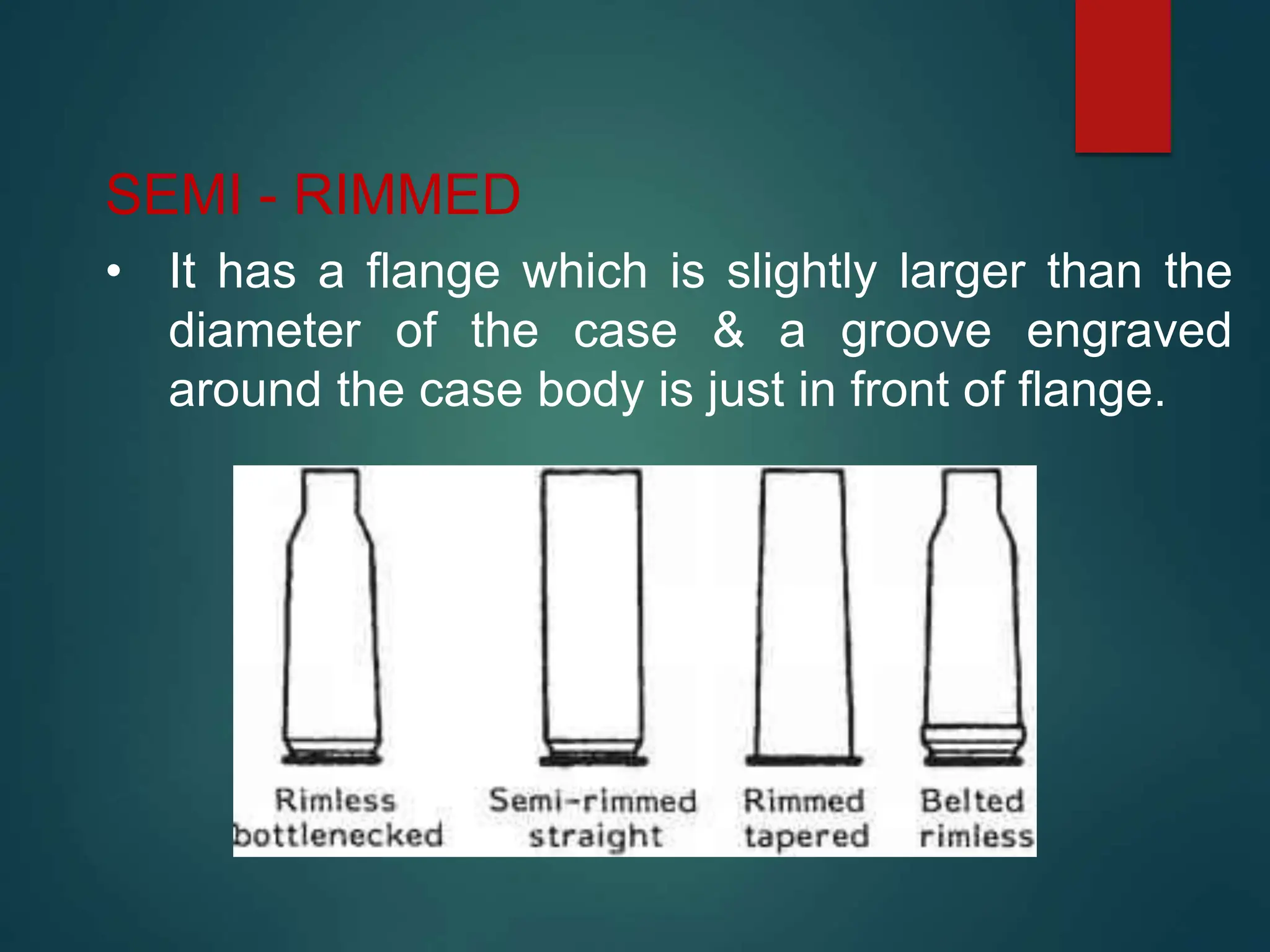 SEMI - RIMMED

• It has a flange which is slightly larger than the diameter of the case & a groove engraved around the case body is just in front of flange.

Rimless bottlenecked

Semi-rimmed straight

Rimmed tapered

Belted rimless